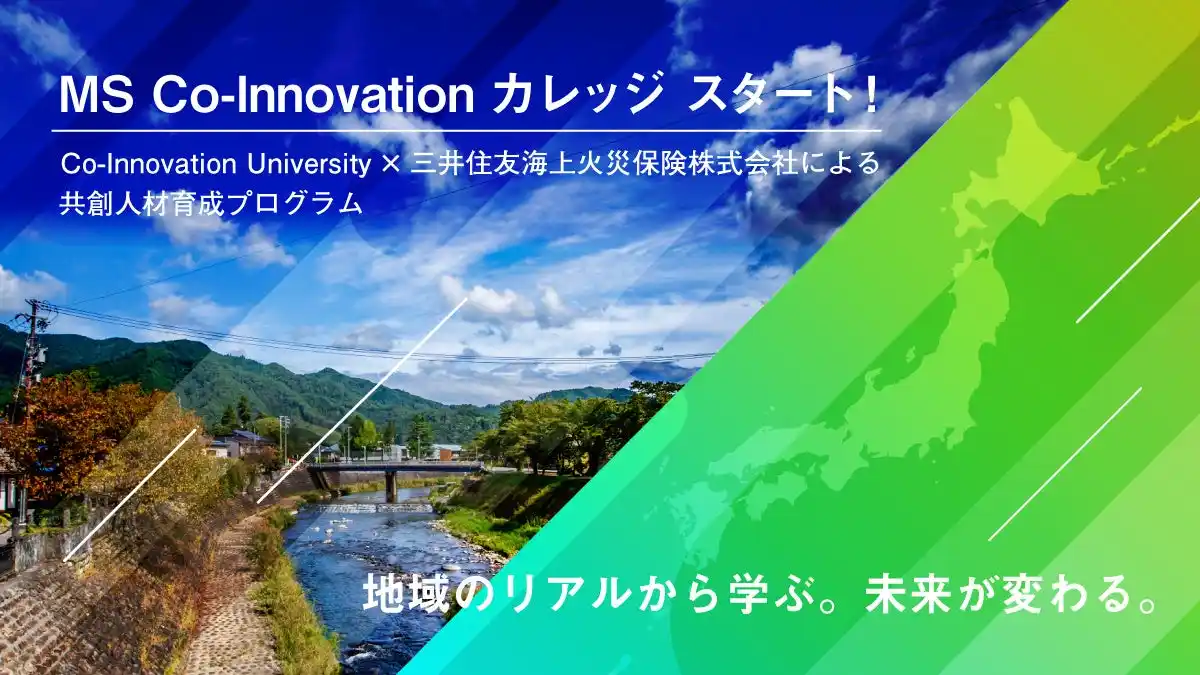 MS Co-Innovation カレッジ スタート！

Co-Innovation University × 三井住友海上火災保険株式会社による共創人材育成プログラム

地域のリアルから学ぶ。未来が変わる。